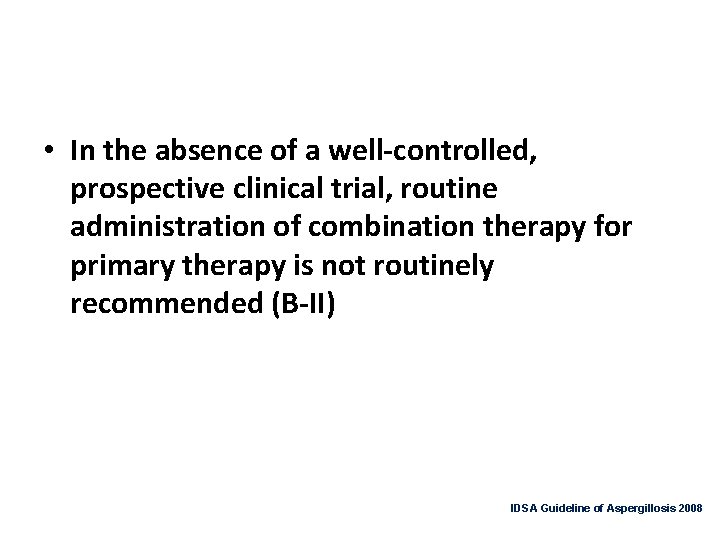 • In the absence of a well-controlled, prospective clinical trial, routine administration of combination therapy for primary therapy is not routinely recommended (B-II)

IDSA Guideline of Aspergillosis 2008